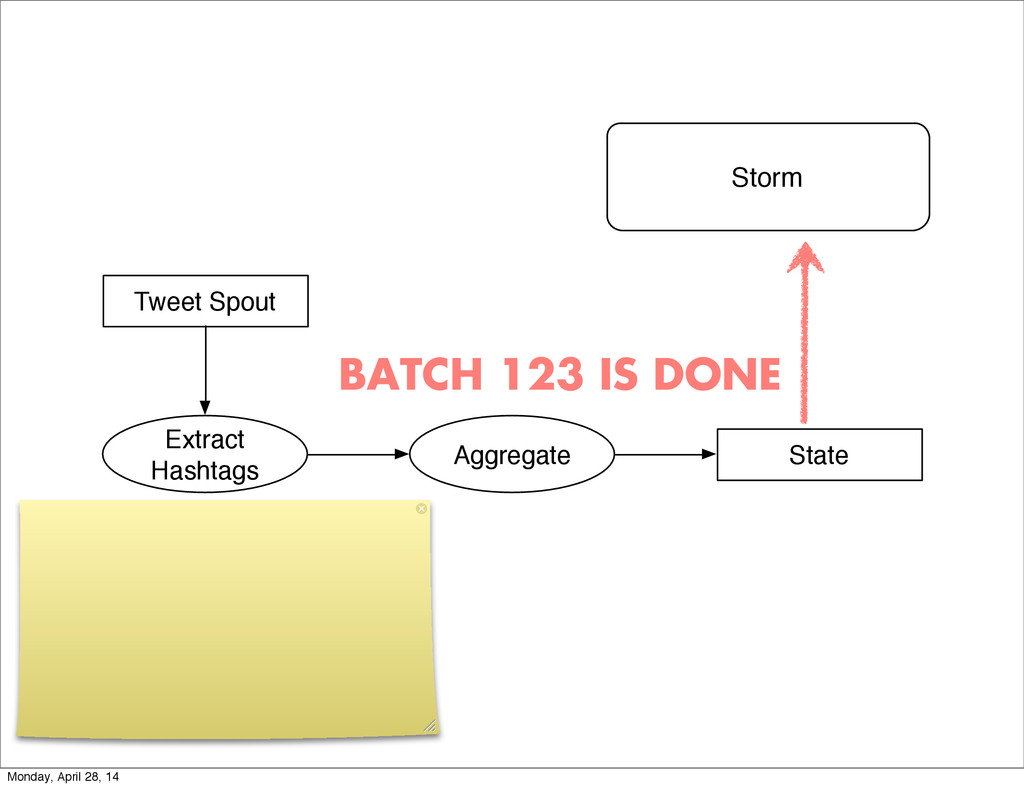 Storm

Tweet Spout

BATCH 123 IS DONE

Extract Hashtags

Aggregate

State

Monday, April 28, 14